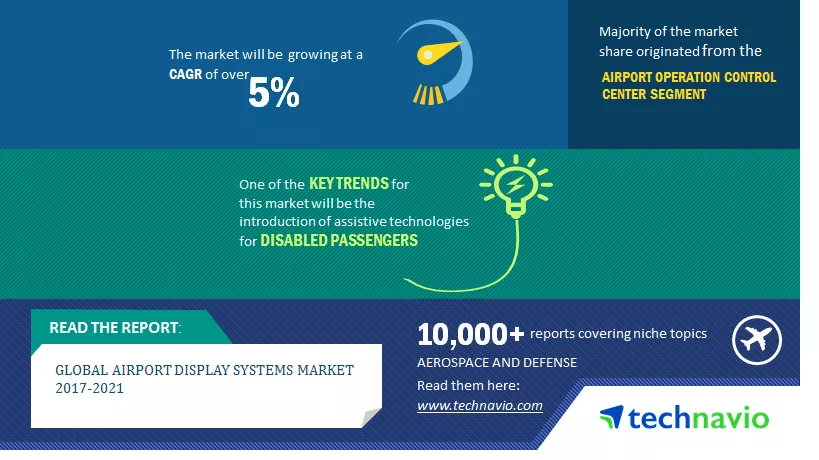 The market will be growing at a CAGR of over 5%

Majority of the market share originated from the AIRPORT OPERATION CONTROL CENTER SEGMENT

One of the KEY TRENDS for this market will be the introduction of assistive technologies for DISABLED PASSENGERS

READ THE REPORT:

GLOBAL AIRPORT DISPLAY SYSTEMS MARKET 2017-2021

10,000+ reports covering niche topics

AEROSPACE AND DEFENSE

Read them here:

www.technavio.com

technavio